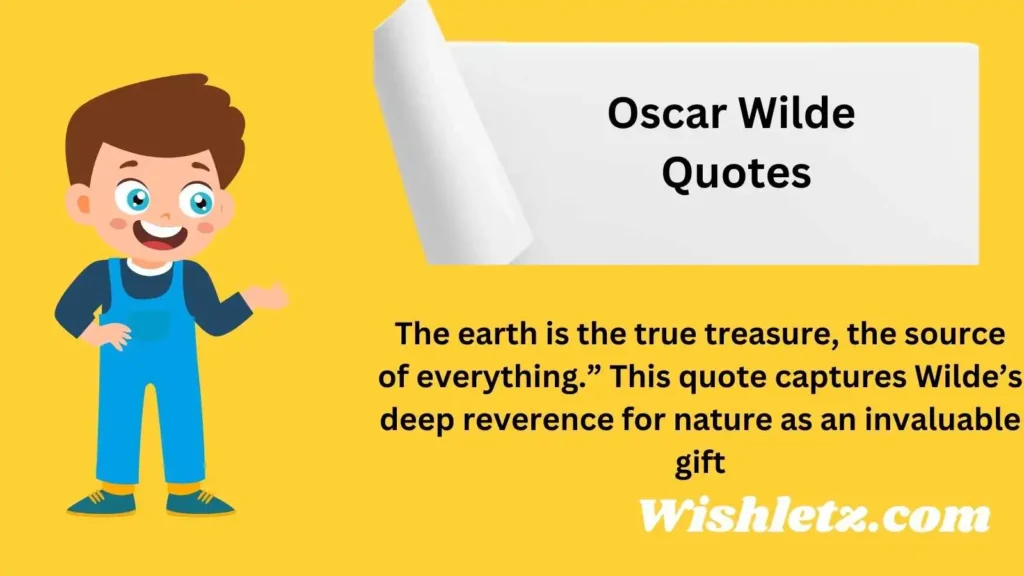 Oscar Wilde Quotes

The earth is the true treasure, the source of everything.” This quote captures Wilde’s deep reverence for nature as an invaluable gift

Wishletz.com